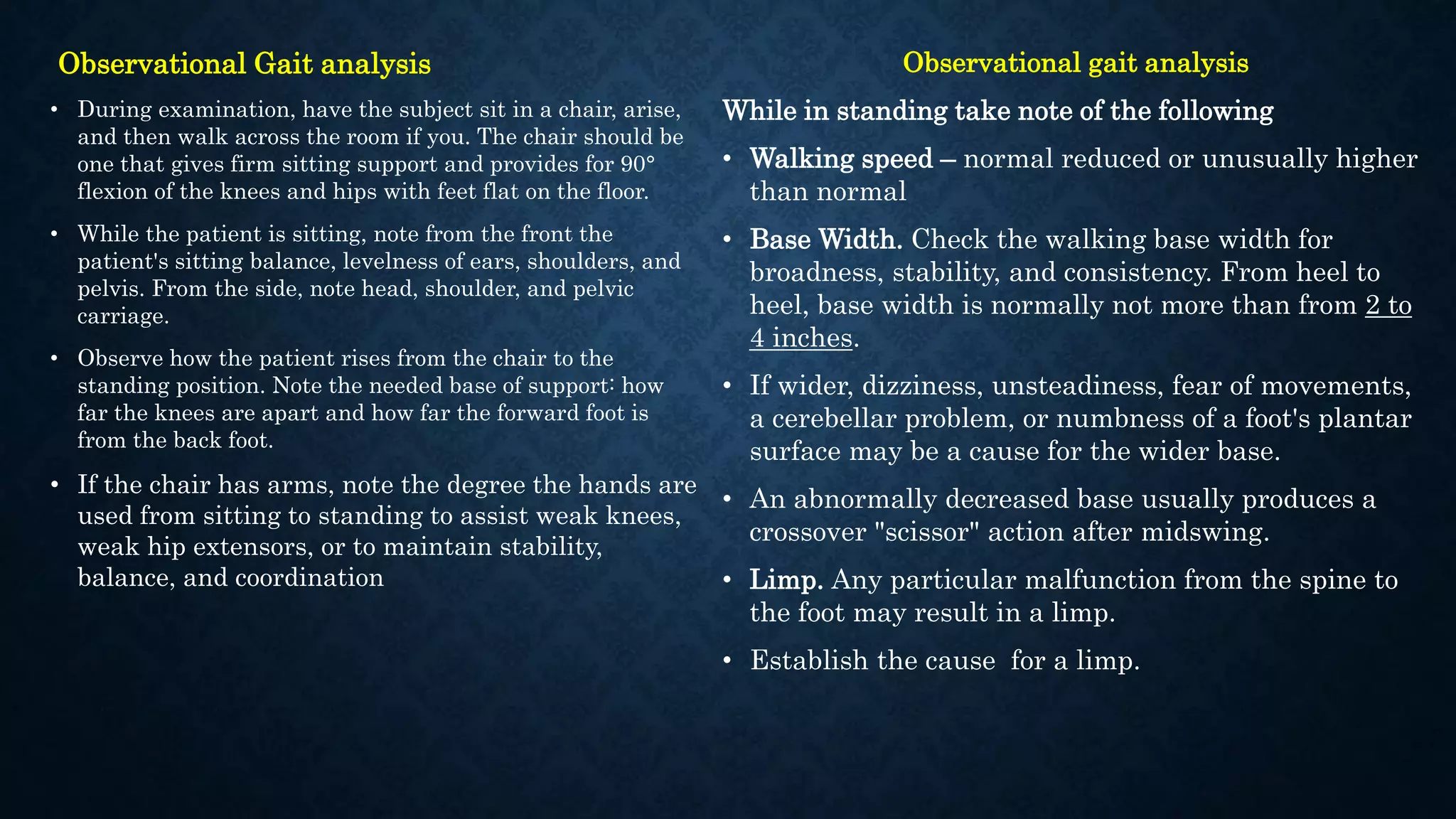 Observational Gait analysis

• During examination, have the subject sit in a chair, arise, and then walk across the room if you. The chair should be one that gives firm sitting support and provides for 90° flexion of the knees and hips with feet flat on the floor.

• While the patient is sitting, note from the front the patient's sitting balance, levelness of ears, shoulders, and pelvis. From the side, note head, shoulder, and pelvic carriage.

• Observe how the patient rises from the chair to the standing position. Note the needed base of support: how far the knees are apart and how far the forward foot is from the back foot.

• If the chair has arms, note the degree the hands are used from sitting to standing to assist weak knees, weak hip extensors, or to maintain stability, balance, and coordination

Observational gait analysis

While in standing take note of the following

• Walking speed – normal reduced or unusually higher than normal

• Base Width. Check the walking base width for broadness, stability, and consistency. From heel to heel, base width is normally not more than from 2 to 4 inches.

• If wider, dizziness, unsteadiness, fear of movements, a cerebellar problem, or numbness of a foot's plantar surface may be a cause for the wider base.

• An abnormally decreased base usually produces a crossover "scissor" action after midswing.

• Limp. Any particular malfunction from the spine to the foot may result in a limp.

• Establish the cause for a limp.